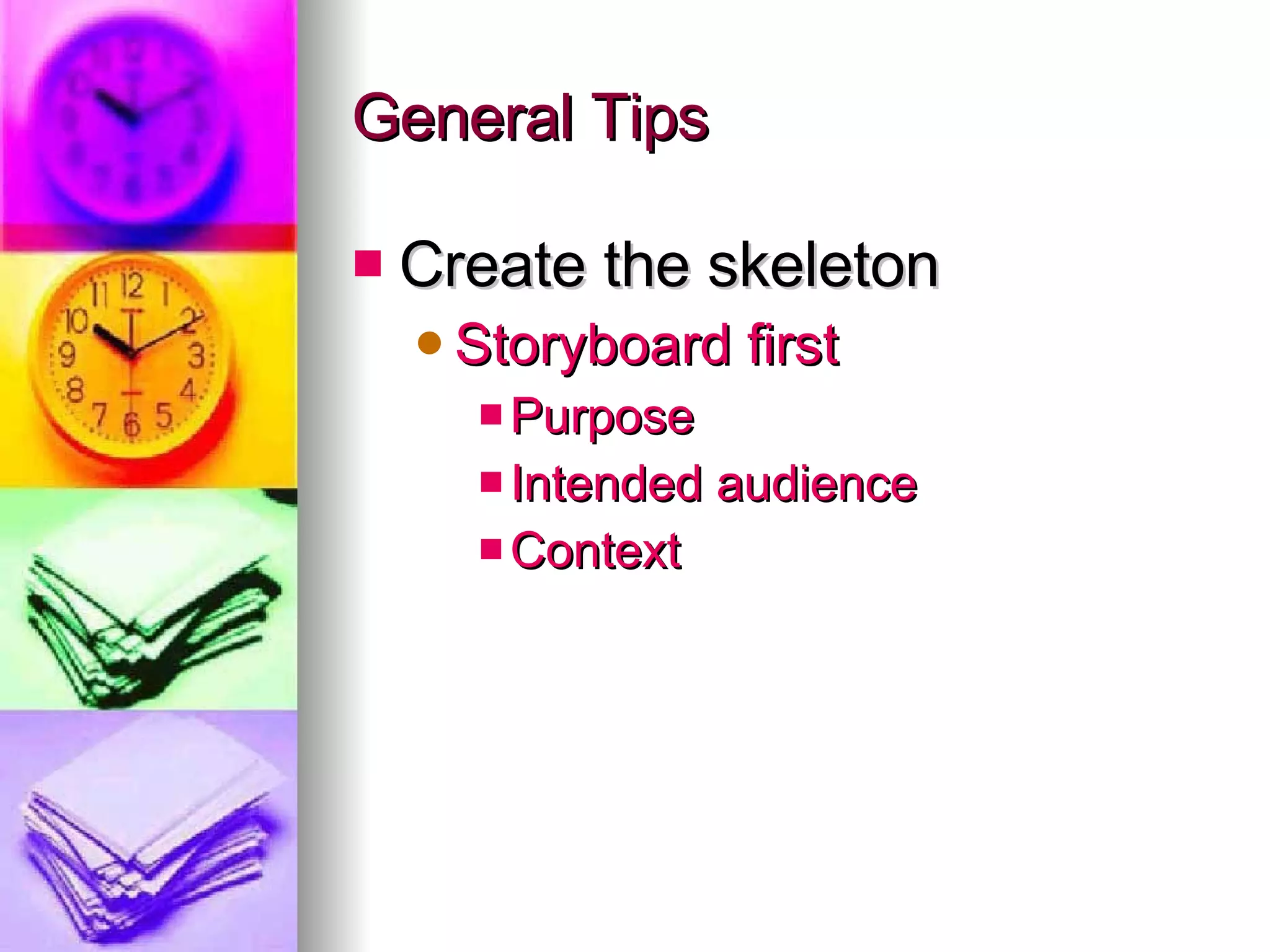 General Tips

- Create the skeleton
  - Storyboard first
    - Purpose
    - Intended audience
    - Context